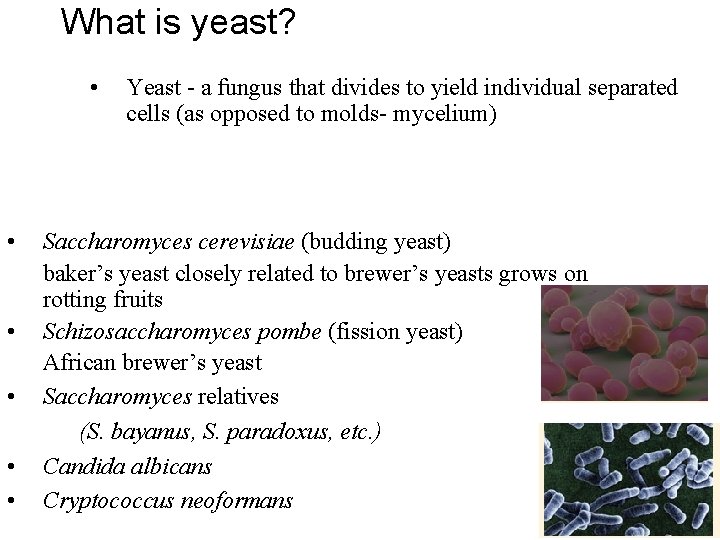 What is yeast?

• Yeast - a fungus that divides to yield individual separated cells (as opposed to molds- mycelium)

• Saccharomyces cerevisiae (budding yeast)
baker's yeast closely related to brewer's yeasts grows on rotting fruits

• Schizosaccharomyces pombe (fission yeast)
African brewer's yeast

• Saccharomyces relatives
(S. bayanus, S. paradoxus, etc.)

• Candida albicans

• Cryptococcus neoformans